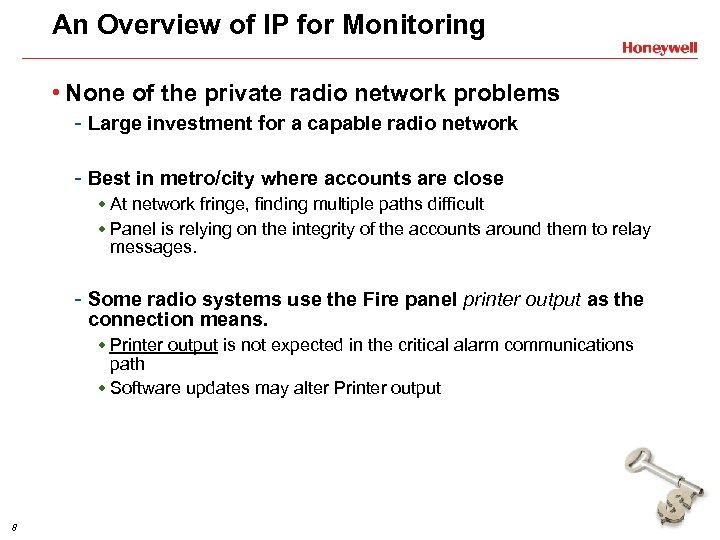 An Overview of IP for Monitoring

Honeywell

• None of the private radio network problems

- Large investment for a capable radio network

- Best in metro/city where accounts are close

• At network fringe, finding multiple paths difficult

• Panel is relying on the integrity of the accounts around them to relay messages.

- Some radio systems use the Fire panel printer output as the connection means.

• Printer output is not expected in the critical alarm communications path

• Software updates may alter Printer output

8